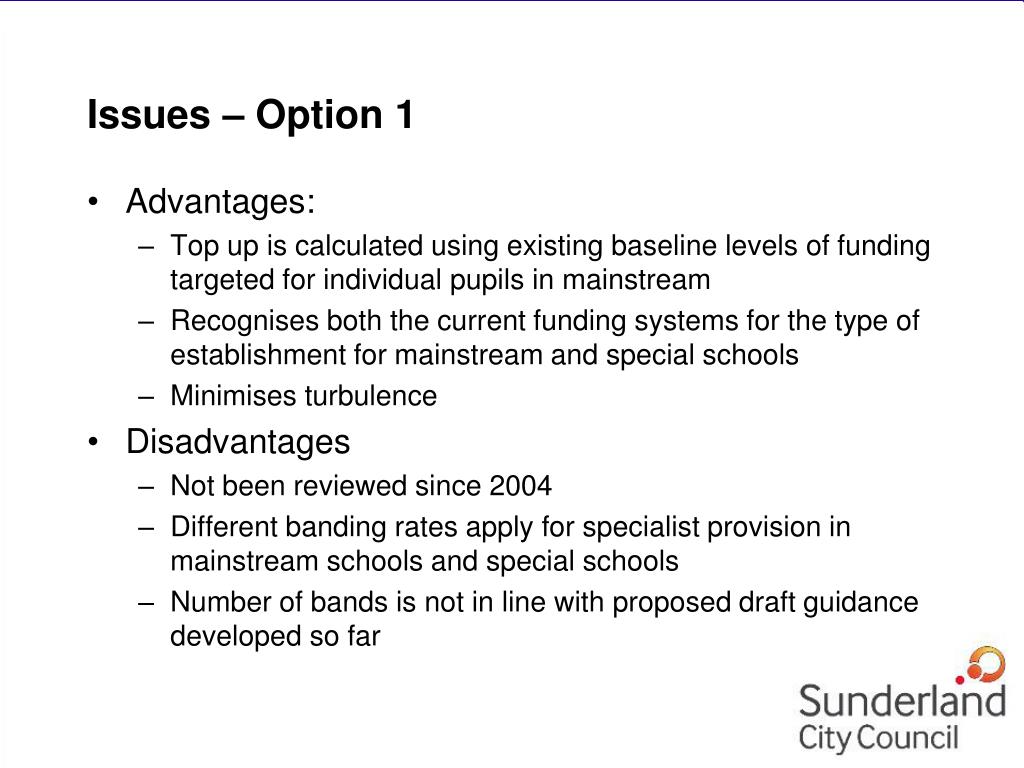 Issues – Option 1

• Advantages:
– Top up is calculated using existing baseline levels of funding targeted for individual pupils in mainstream
– Recognises both the current funding systems for the type of establishment for mainstream and special schools
– Minimises turbulence

• Disadvantages
– Not been reviewed since 2004
– Different banding rates apply for specialist provision in mainstream schools and special schools
– Number of bands is not in line with proposed draft guidance developed so far

Sunderland
City Council